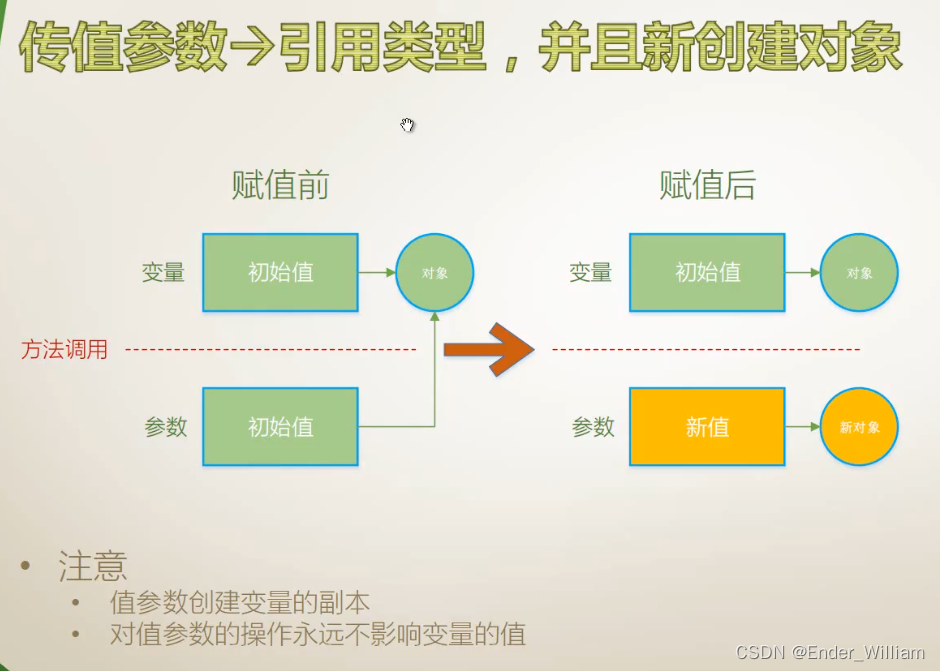 传值参数→引用类型，并且新创建对象

赋值前

变量 初始值 对象

方法调用

参数 初始值

赋值后

变量 初始值 对象

参数 新值 新对象

• 注意
  • 值参数创建变量的副本
  • 对值参数的操作永远不影响变量的值

CSDN @Ender_William